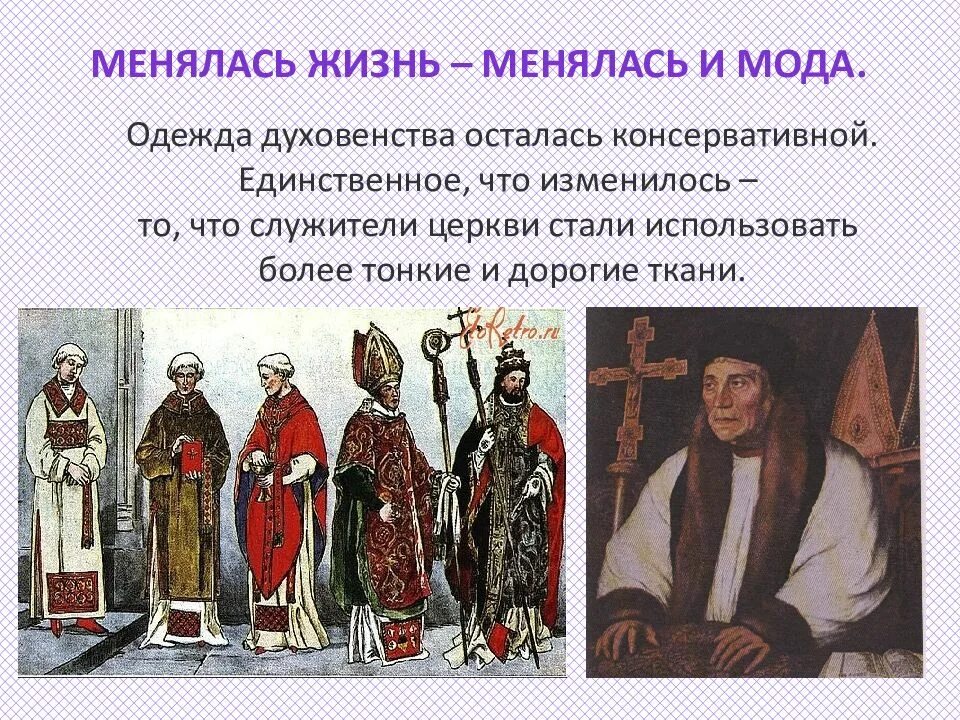 МЕНЯЛАСЬ ЖИЗНЬ – МЕНЯЛАСЬ И МОДА.

Одежда духовенства осталась консервативной. Единственное, что изменилось – то, что служители церкви стали использовать более тонкие и дорогие ткани.

EtoRetro.ru